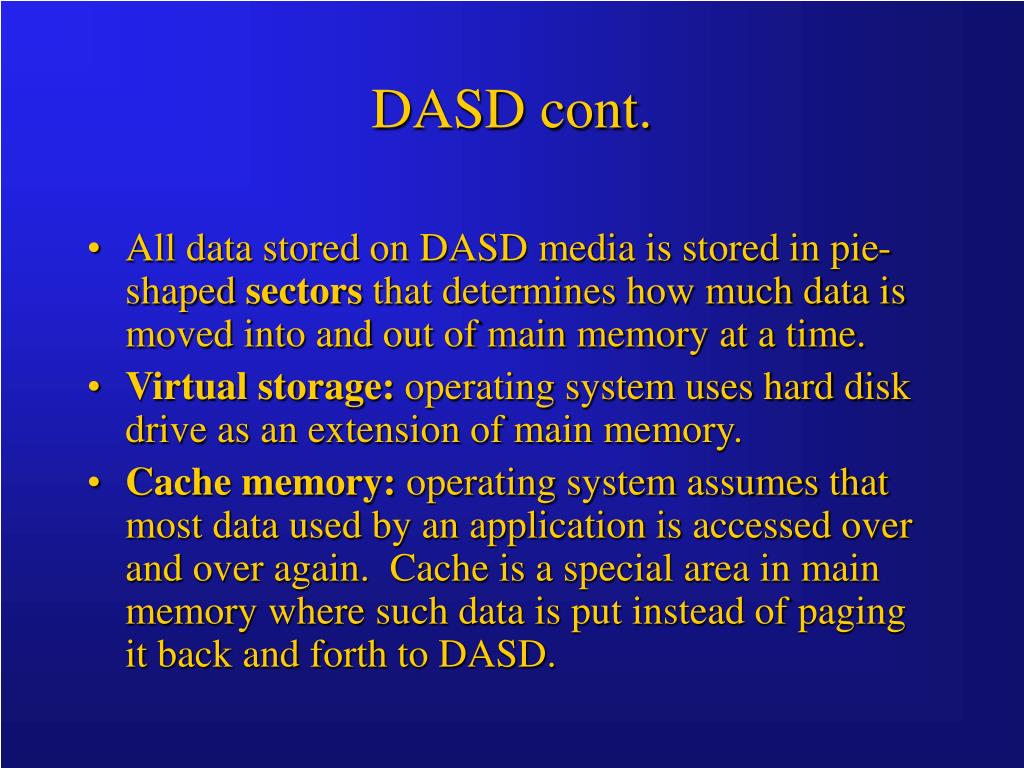 DASD cont.

• All data stored on DASD media is stored in pie-shaped sectors that determines how much data is moved into and out of main memory at a time.
• Virtual storage: operating system uses hard disk drive as an extension of main memory.
• Cache memory: operating system assumes that most data used by an application is accessed over and over again. Cache is a special area in main memory where such data is put instead of paging it back and forth to DASD.